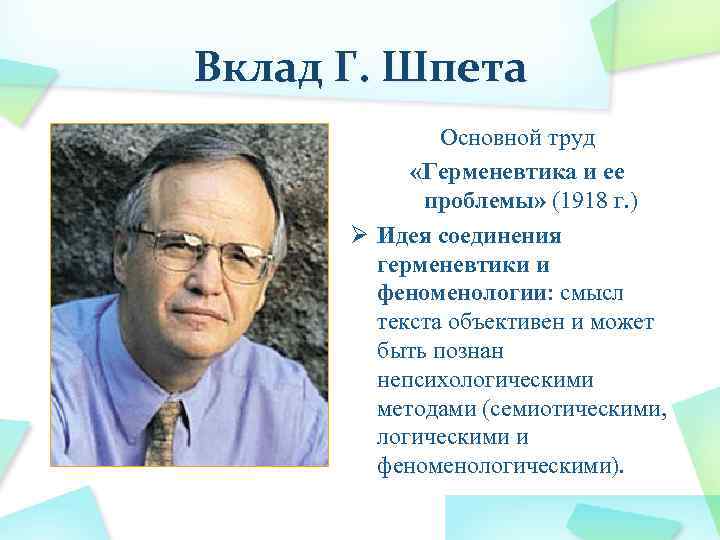 Вклад Г. Шпета

Основной труд «Герменевтика и ее проблемы» (1918 г.)

➢ Идея соединения герменевтики и феноменологии: смысл текста объективен и может быть познан непсихологическими методами (семиотическими, логическими и феноменологическими).